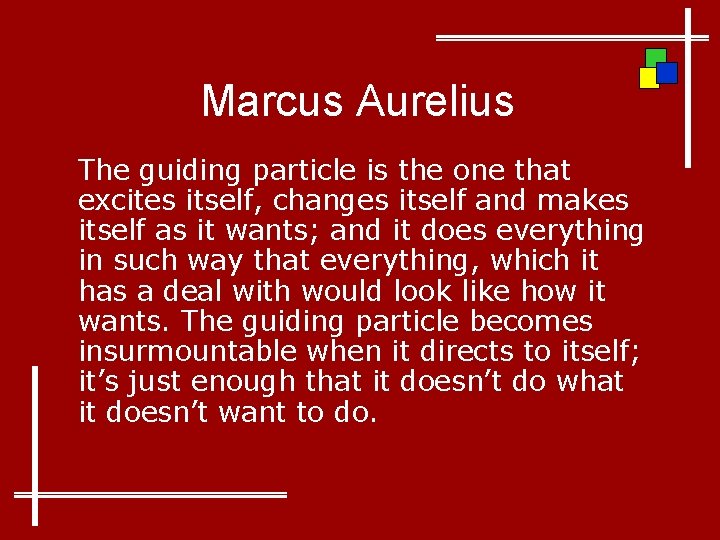 Marcus Aurelius

The guiding particle is the one that excites itself, changes itself and makes itself as it wants; and it does everything in such way that everything, which it has a deal with would look like how it wants. The guiding particle becomes insurmountable when it directs to itself; it’s just enough that it doesn’t do what it doesn’t want to do.